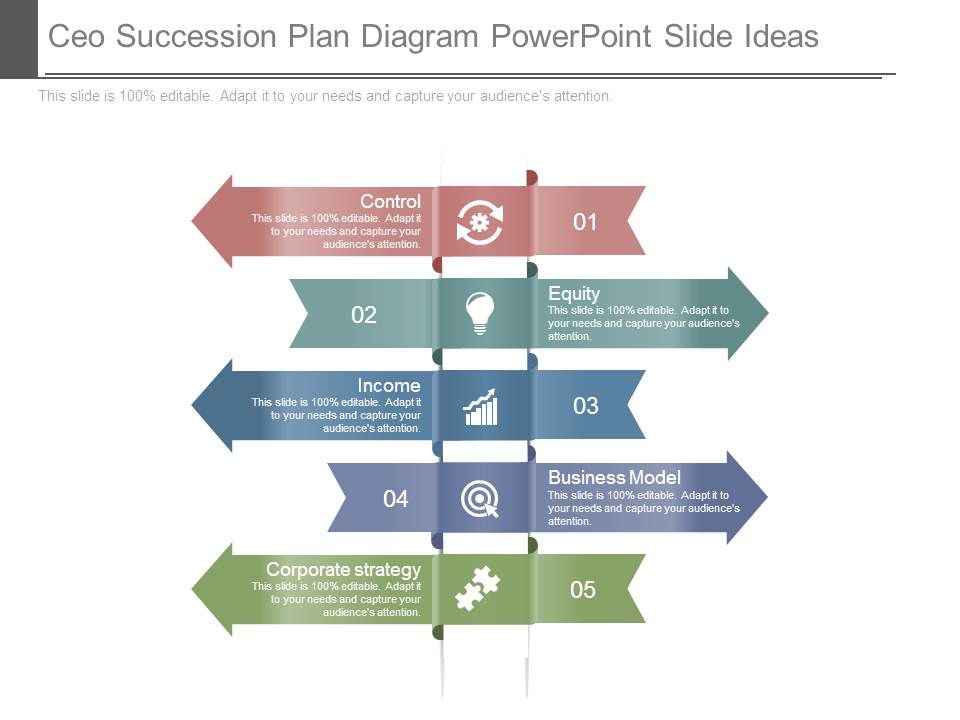 Ceo Succession Plan Diagram PowerPoint Slide Ideas

This slide is 100% editable. Adapt it to your needs and capture your audience's attention.

Control
This slide is 100% editable. Adapt it to your needs and capture your audience's attention.

01

02

Equity
This slide is 100% editable. Adapt it to your needs and capture your audience's attention.

Income
This slide is 100% editable. Adapt it to your needs and capture your audience's attention.

03

04

Business Model
This slide is 100% editable. Adapt it to your needs and capture your audience's attention.

Corporate strategy
This slide is 100% editable. Adapt it to your needs and capture your audience's attention.

05